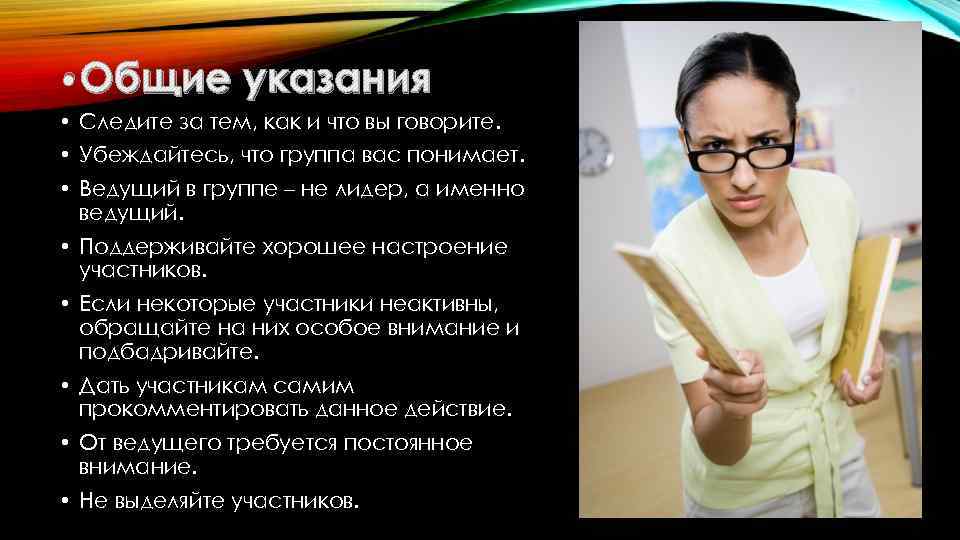 • Общие указания

• Следите за тем, как и что вы говорите.
• Убеждайтесь, что группа вас понимает.
• Ведущий в группе – не лидер, а именно ведущий.
• Поддерживайте хорошее настроение участников.
• Если некоторые участники неактивны, обращайте на них особое внимание и подбадривайте.
• Дать участникам самим прокомментировать данное действие.
• От ведущего требуется постоянное внимание.
• Не выделяйте участников.